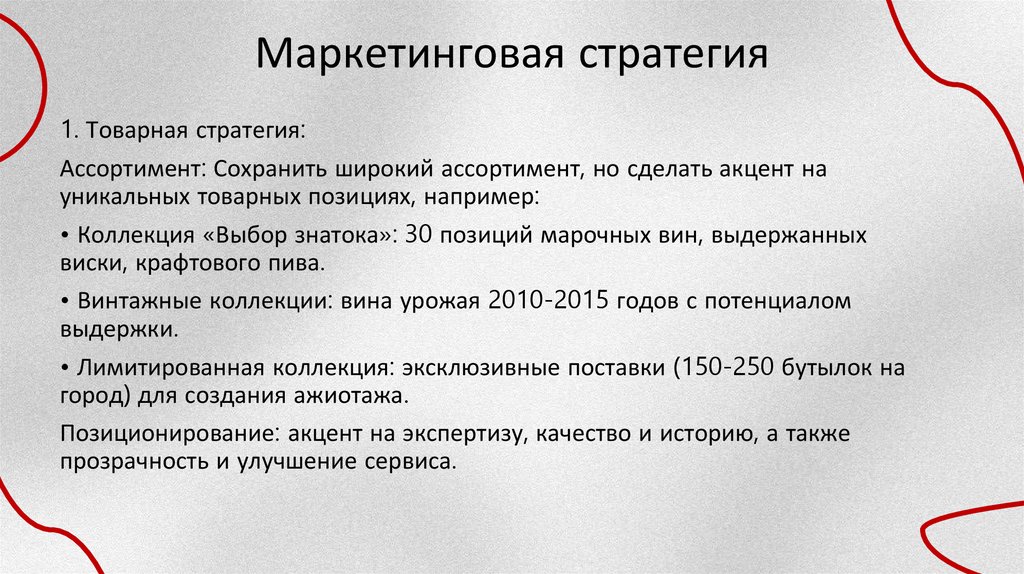 Маркетинговая стратегия

1. Товарная стратегия:

Ассортимент: Сохранить широкий ассортимент, но сделать акцент на уникальных товарных позициях, например:

• Коллекция «Выбор знатока»: 30 позиций марочных вин, выдержанных виски, крафтового пива.

• Винтажные коллекции: вина урожая 2010-2015 годов с потенциалом выдержки.

• Лимитированная коллекция: эксклюзивные поставки (150-250 бутылок на город) для создания ажиотажа.

Позиционирование: акцент на экспертизу, качество и историю, а также прозрачность и улучшение сервиса.